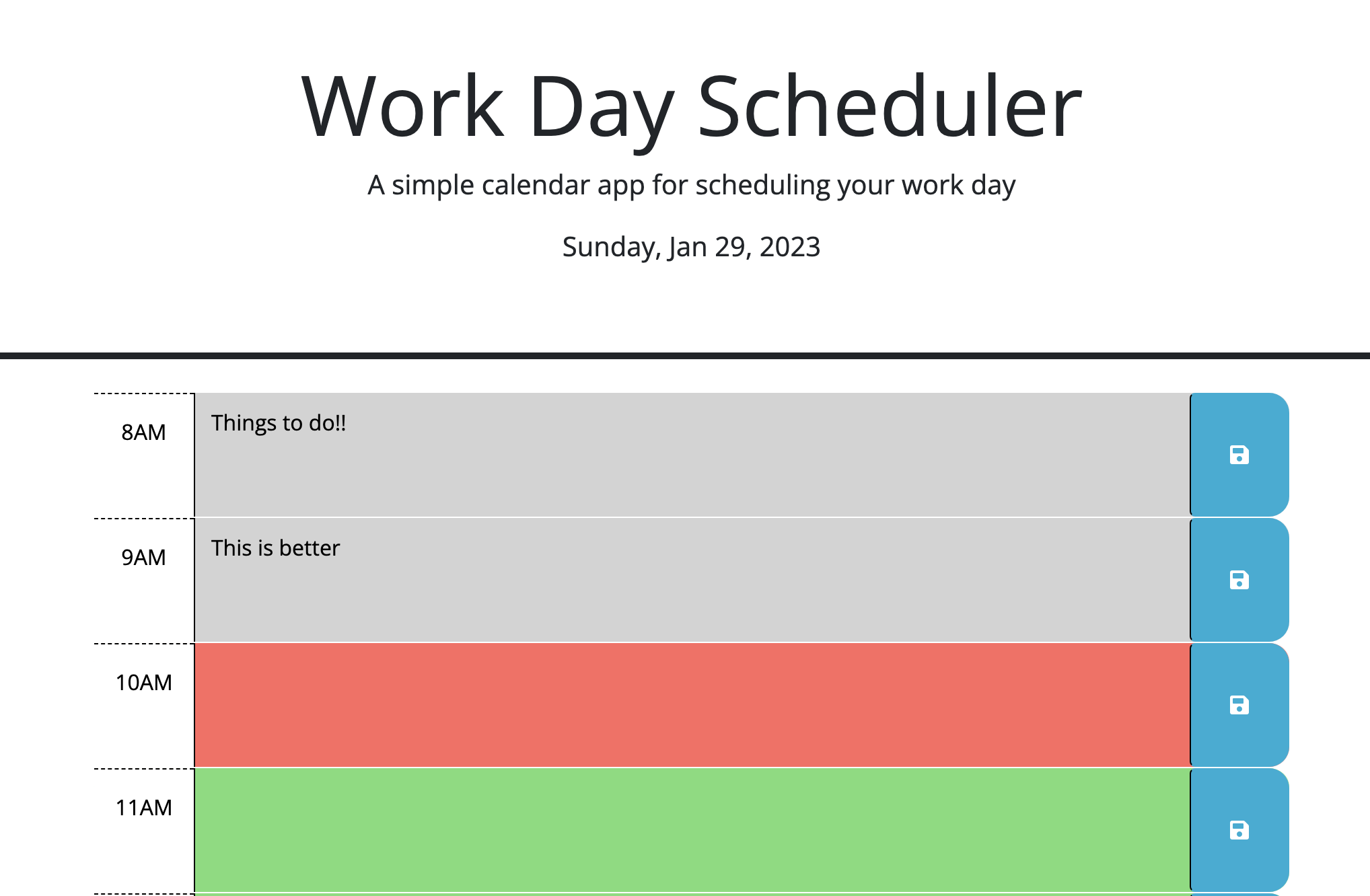 Work Day Scheduler

A simple calendar app for scheduling your work day

Sunday, Jan 29, 2023

8AM Things to do!!

9AM This is better

10AM

11AM